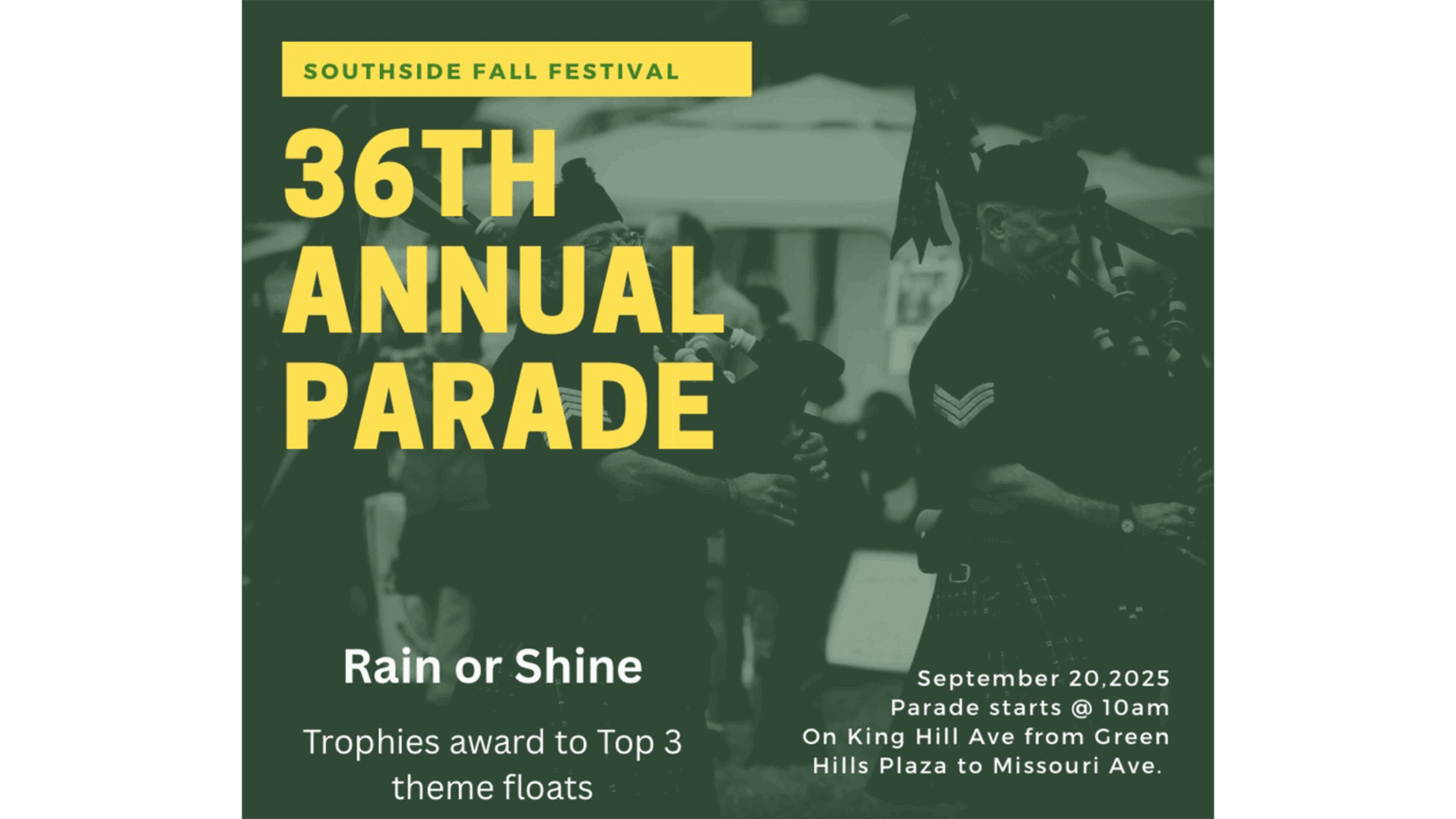 SOUTHSIDE FALL FESTIVAL

36TH ANNUAL PARADE

Rain or Shine

Trophies award to Top 3 theme floats

September 20,2025
Parade starts @ 10am
On King Hill Ave from Green Hills Plaza to Missouri Ave.